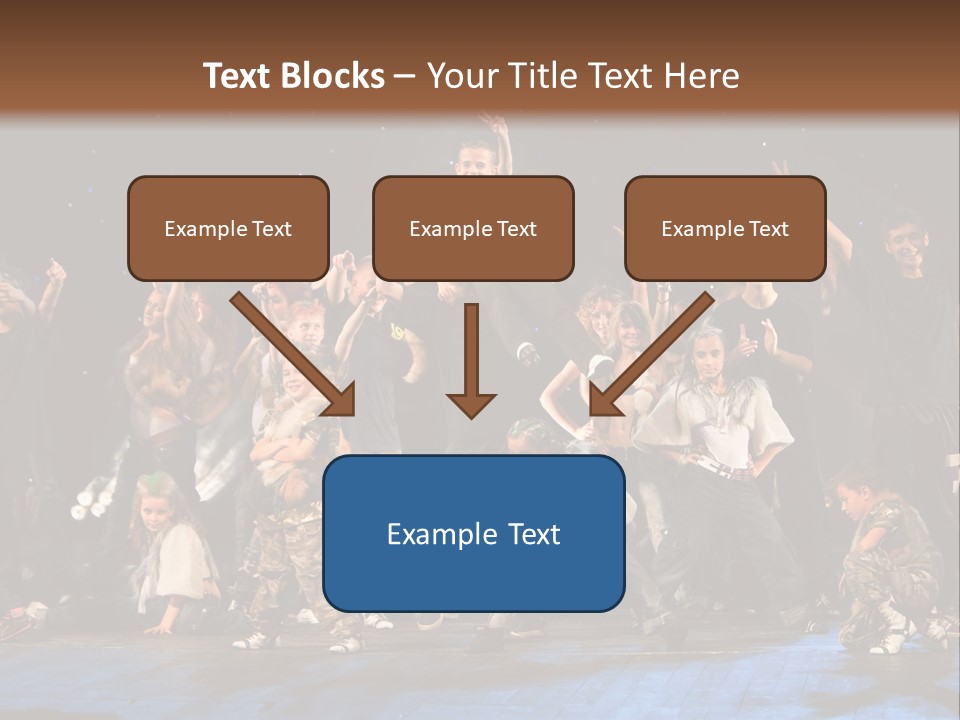 Text Blocks – Your Title Text Here

Example Text

Example Text

Example Text

Example Text